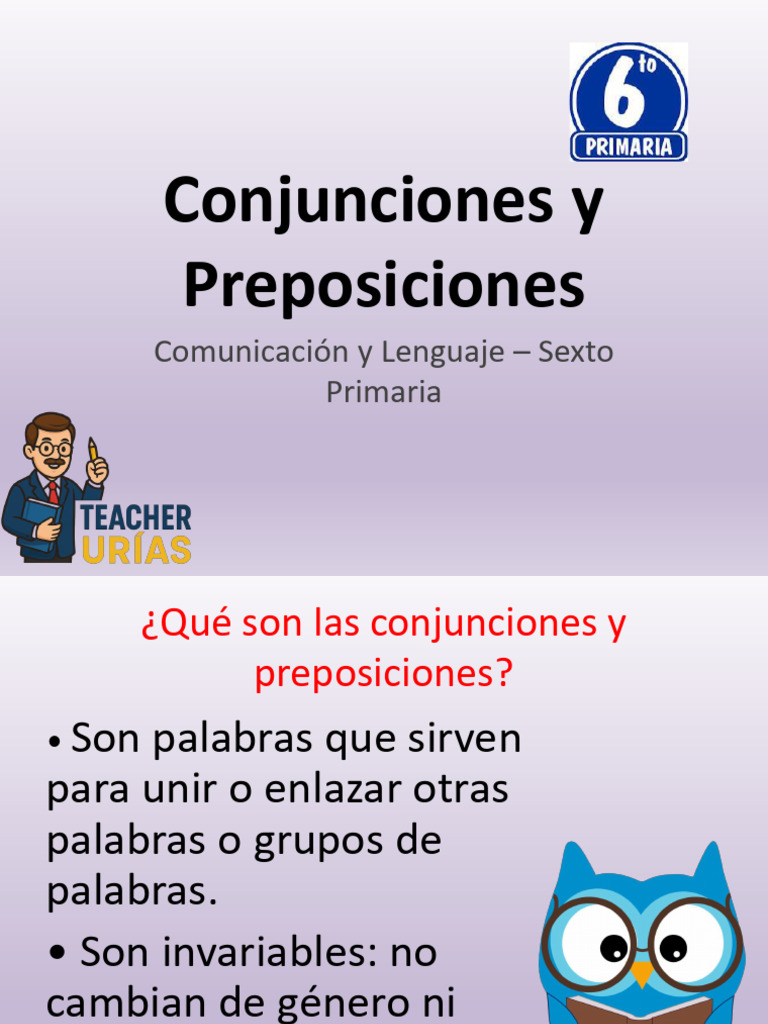 6to
PRIMARIA

Conjunciones y Preposiciones

Comunicación y Lenguaje – Sexto Primaria

TEACHER URÍAS

¿Qué son las conjunciones y preposiciones?

• Son palabras que sirven para unir o enlazar otras palabras o grupos de palabras.

• Son invariables: no cambian de género ni